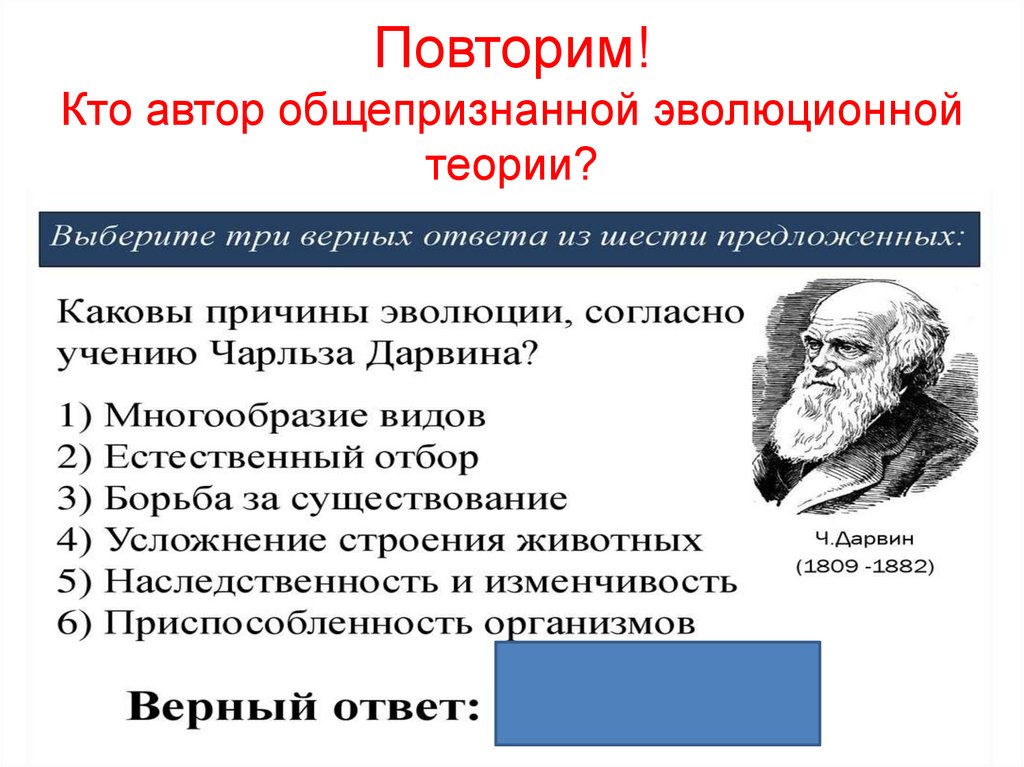 Повторим!
Кто автор общепризнанной эволюционной теории?

Выберите три верных ответа из шести предложенных:

Каковы причины эволюции, согласно учению Чарльза Дарвина?

1) Многообразие видов
2) Естественный отбор
3) Борьба за существование
4) Усложнение строения животных
5) Наследственность и изменчивость
6) Приспособленность организмов

Ч.Дарвин
(1809 -1882)

Верный ответ: